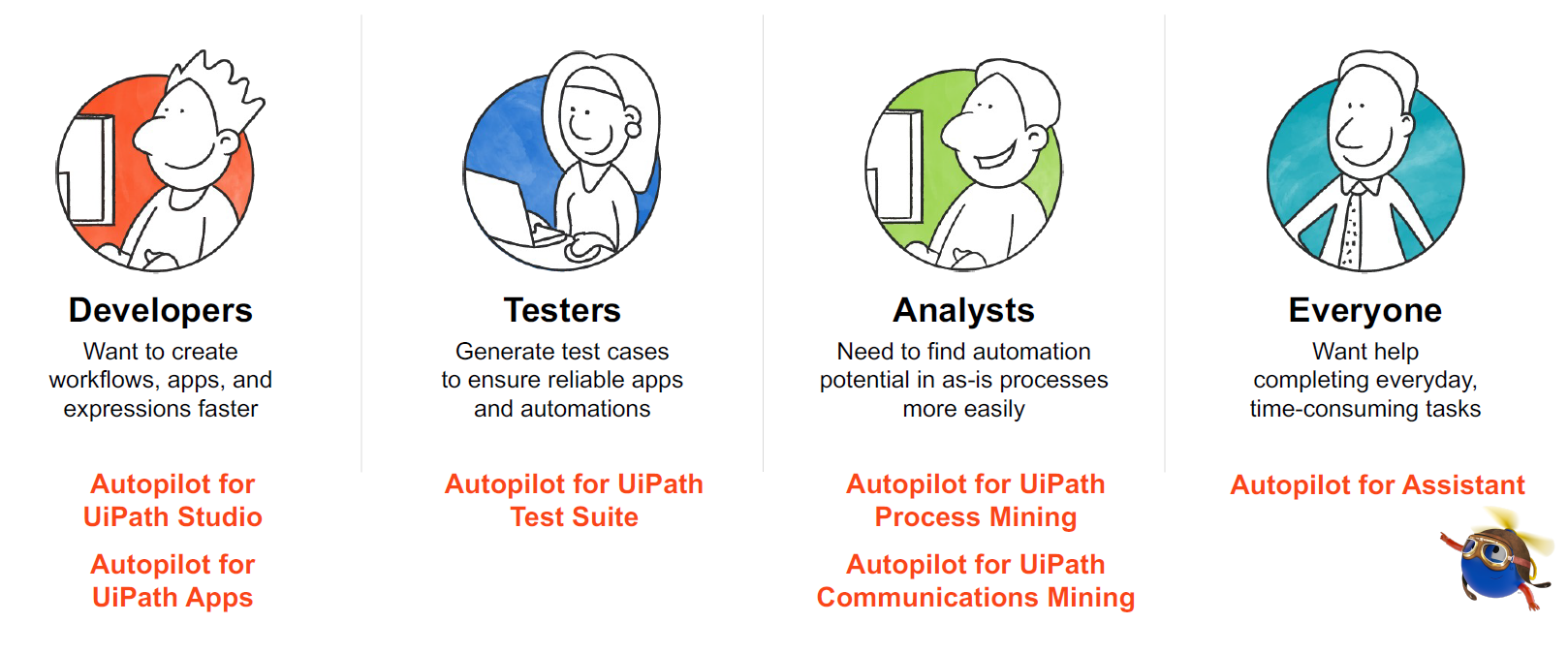 Developers

Want to create workflows, apps, and expressions faster

Autopilot for UiPath Studio

Autopilot for UiPath Apps

Testers

Generate test cases to ensure reliable apps and automations

Autopilot for UiPath Test Suite

Analysts

Need to find automation potential in as-is processes more easily

Autopilot for UiPath Process Mining

Autopilot for UiPath Communications Mining

Everyone

Want help completing everyday, time-consuming tasks

Autopilot for Assistant